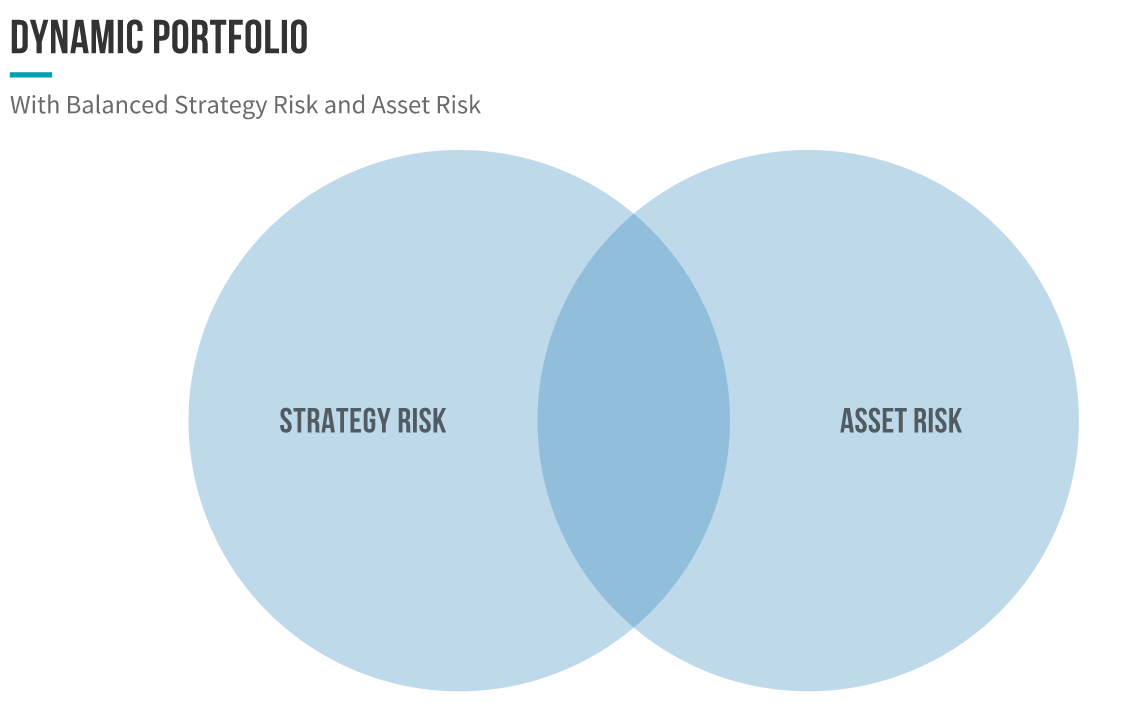 DYNAMIC PORTFOLIO

With Balanced Strategy Risk and Asset Risk

STRATEGY RISK

ASSET RISK